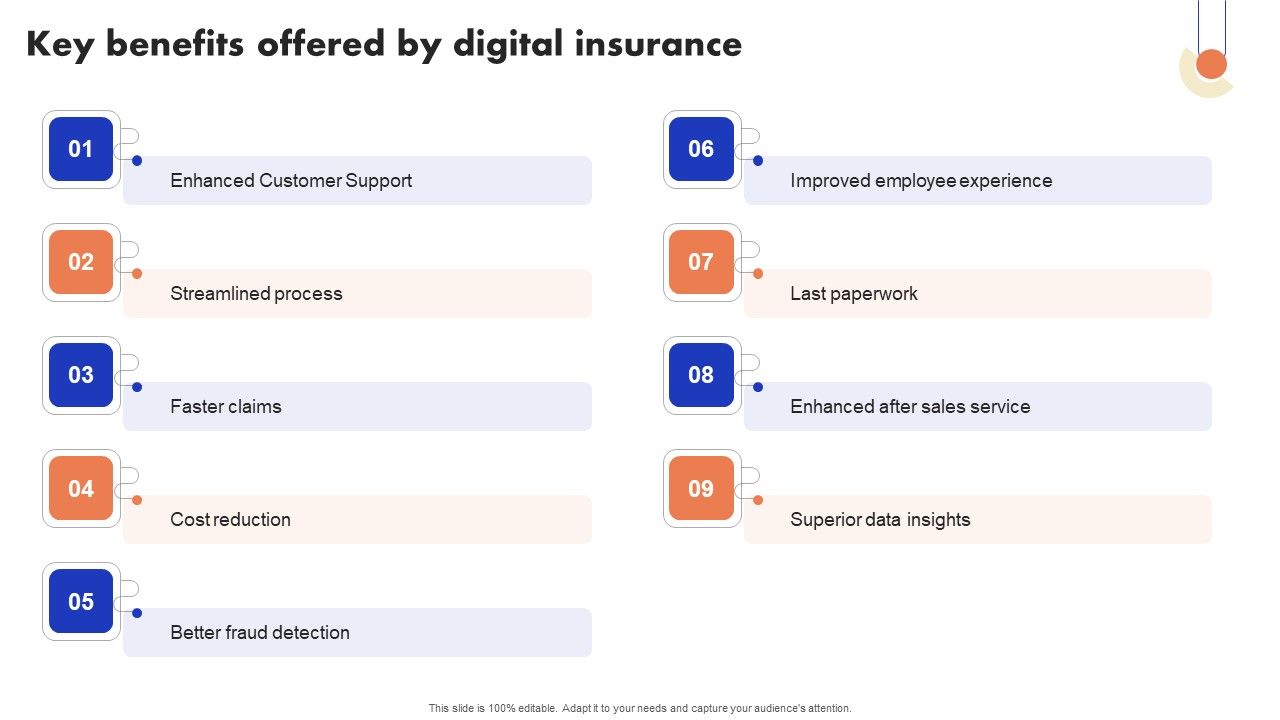 Key benefits offered by digital insurance

01
Enhanced Customer Support

02
Streamlined process

03
Faster claims

04
Cost reduction

05
Better fraud detection

06
Improved employee experience

07
Last paperwork

08
Enhanced after sales service

09
Superior data insights

This slide is 100% editable. Adapt it to your needs and capture your audience's attention.